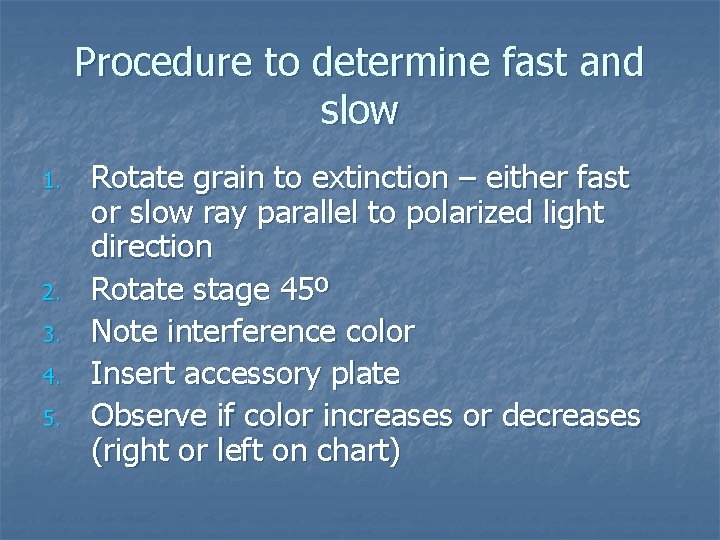 Procedure to determine fast and slow

1. Rotate grain to extinction – either fast or slow ray parallel to polarized light direction
2. Rotate stage 45º
3. Note interference color
4. Insert accessory plate
5. Observe if color increases or decreases (right or left on chart)